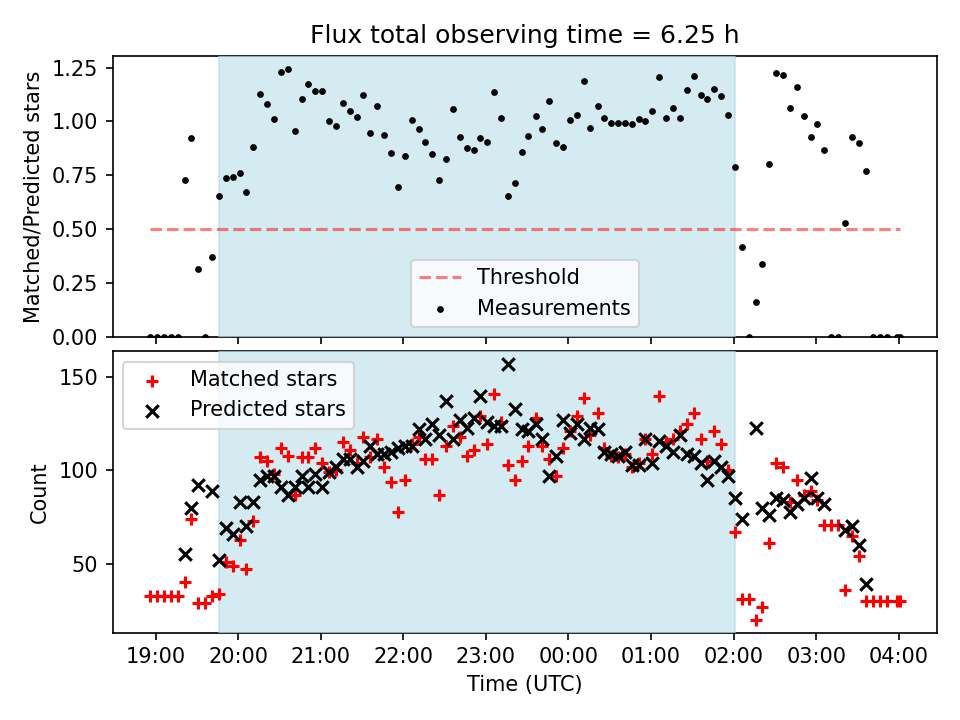 Flux total observing time = 6.25 h

Matched/Predicted stars

1.25
1.00
0.75
0.50
0.25
0.00

Threshold
Measurements

Matched stars
Predicted stars

Count

150
100
50

19:00 20:00 21:00 22:00 23:00 00:00 01:00 02:00 03:00 04:00

Time (UTC)